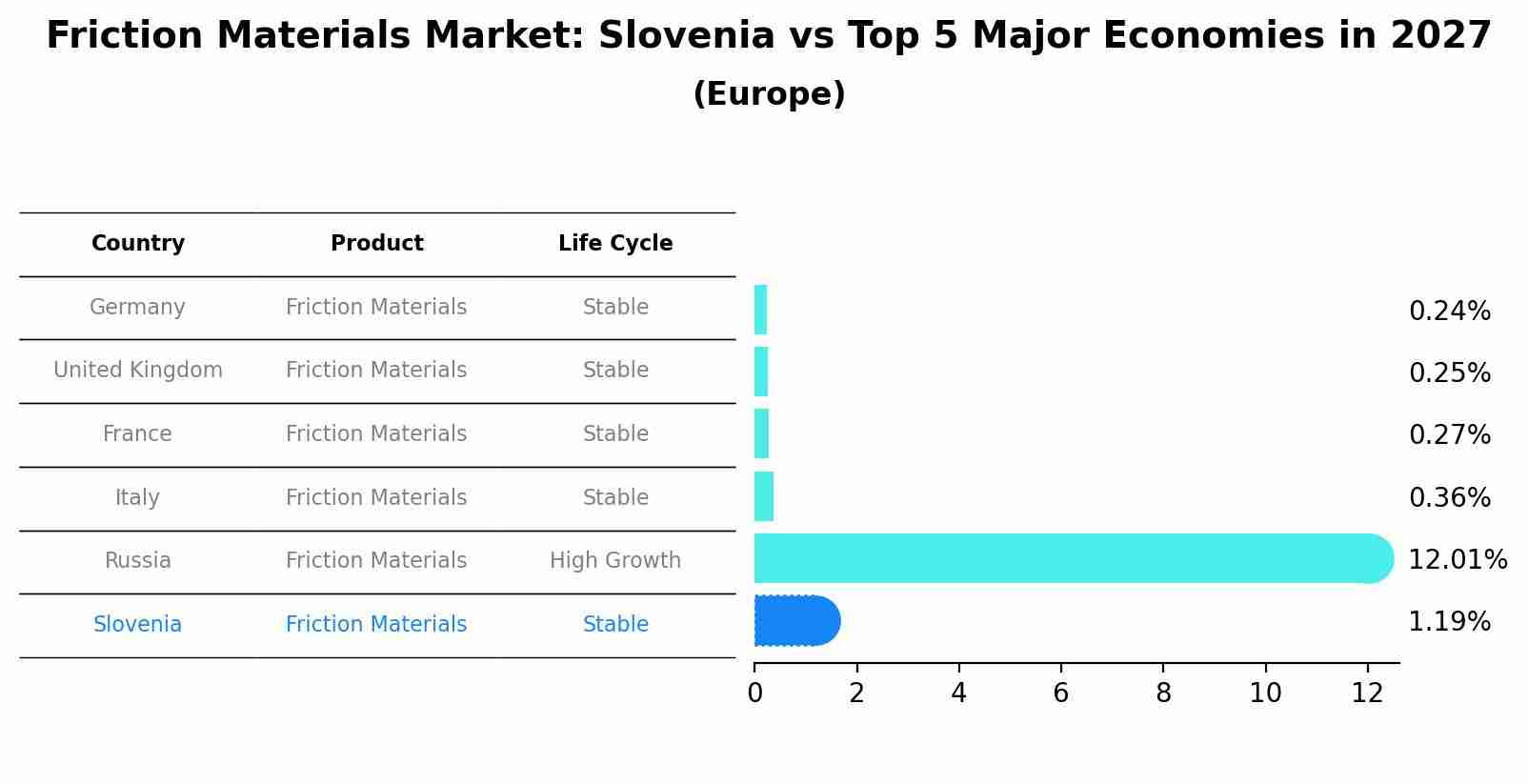 Friction Materials Market: Slovenia vs Top 5 Major Economies in 2027
(Europe)

| Country | Product | Life Cycle |
|---|---|---|
| Germany | Friction Materials | Stable |
| United Kingdom | Friction Materials | Stable |
| France | Friction Materials | Stable |
| Italy | Friction Materials | Stable |
| Russia | Friction Materials | High Growth |
| Slovenia | Friction Materials | Stable |

0.24%
0.25%
0.27%
0.36%
12.01%
1.19%

0 2 4 6 8 10 12